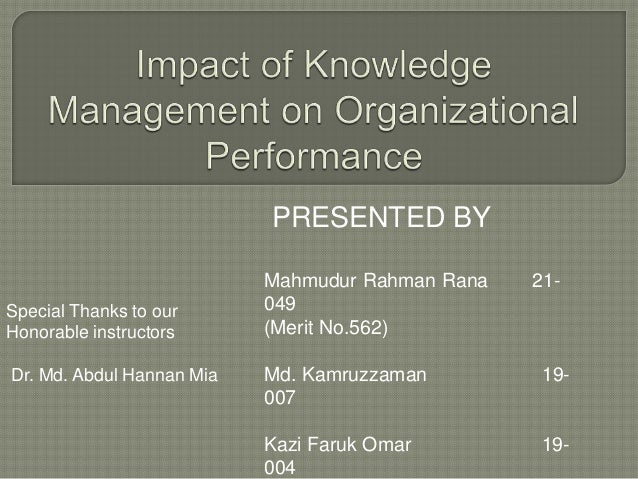 Impact of Knowledge Management on Organizational Performance

PRESENTED BY

Special Thanks to our Honorable instructors

Dr. Md. Abdul Hannan Mia

Mahmudur Rahman Rana 21-049
(Merit No.562)

Md. Kamruzzaman 19-007

Kazi Faruk Omar 19-004